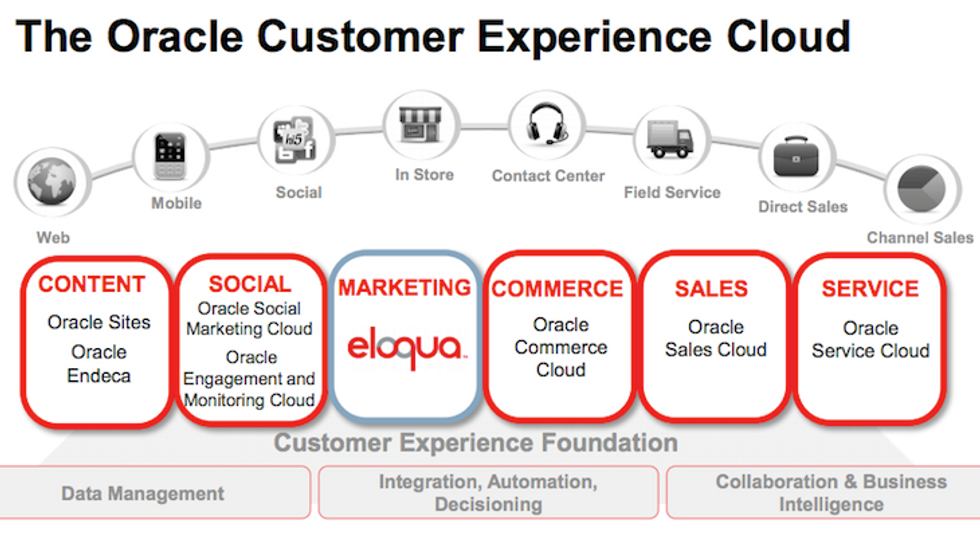 The Oracle Customer Experience Cloud

Web

Mobile

Social

In Store

Contact Center

Field Service

Direct Sales

Channel Sales

CONTENT
Oracle Sites
Oracle Endeca

SOCIAL
Oracle Social Marketing Cloud
Oracle Engagement and Monitoring Cloud

MARKETING
eloqua

COMMERCE
Oracle Commerce Cloud

SALES
Oracle Sales Cloud

SERVICE
Oracle Service Cloud

Customer Experience Foundation

Data Management

Integration, Automation, Decisioning

Collaboration & Business Intelligence